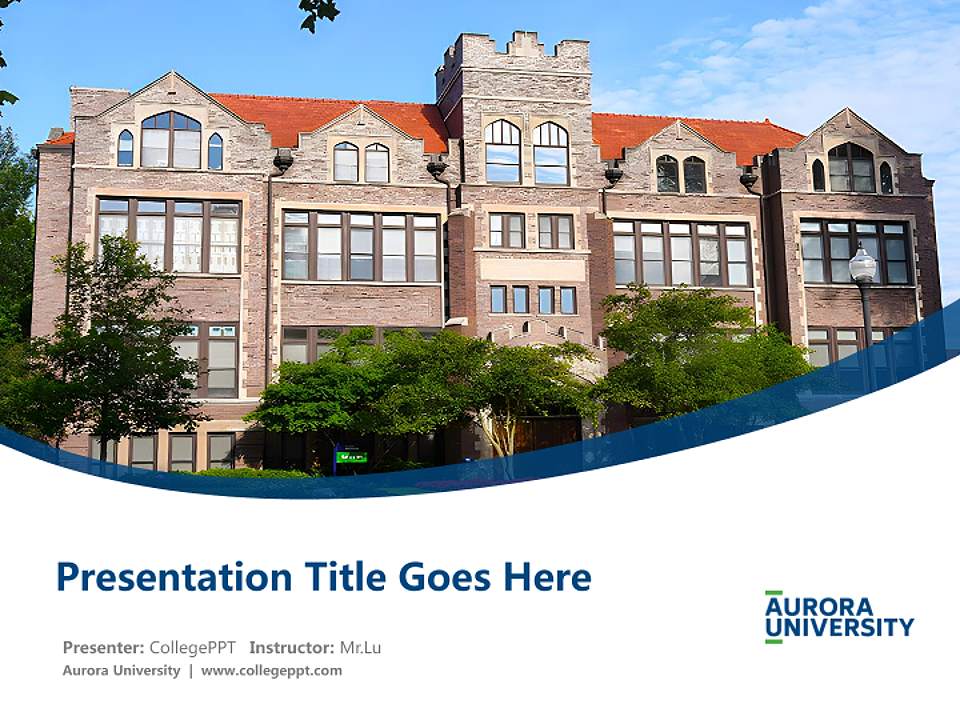 Presentation Title Goes Here

Presenter: CollegePPT Instructor: Mr.Lu
Aurora University | www.collegeppt.com

AURORA
UNIVERSITY